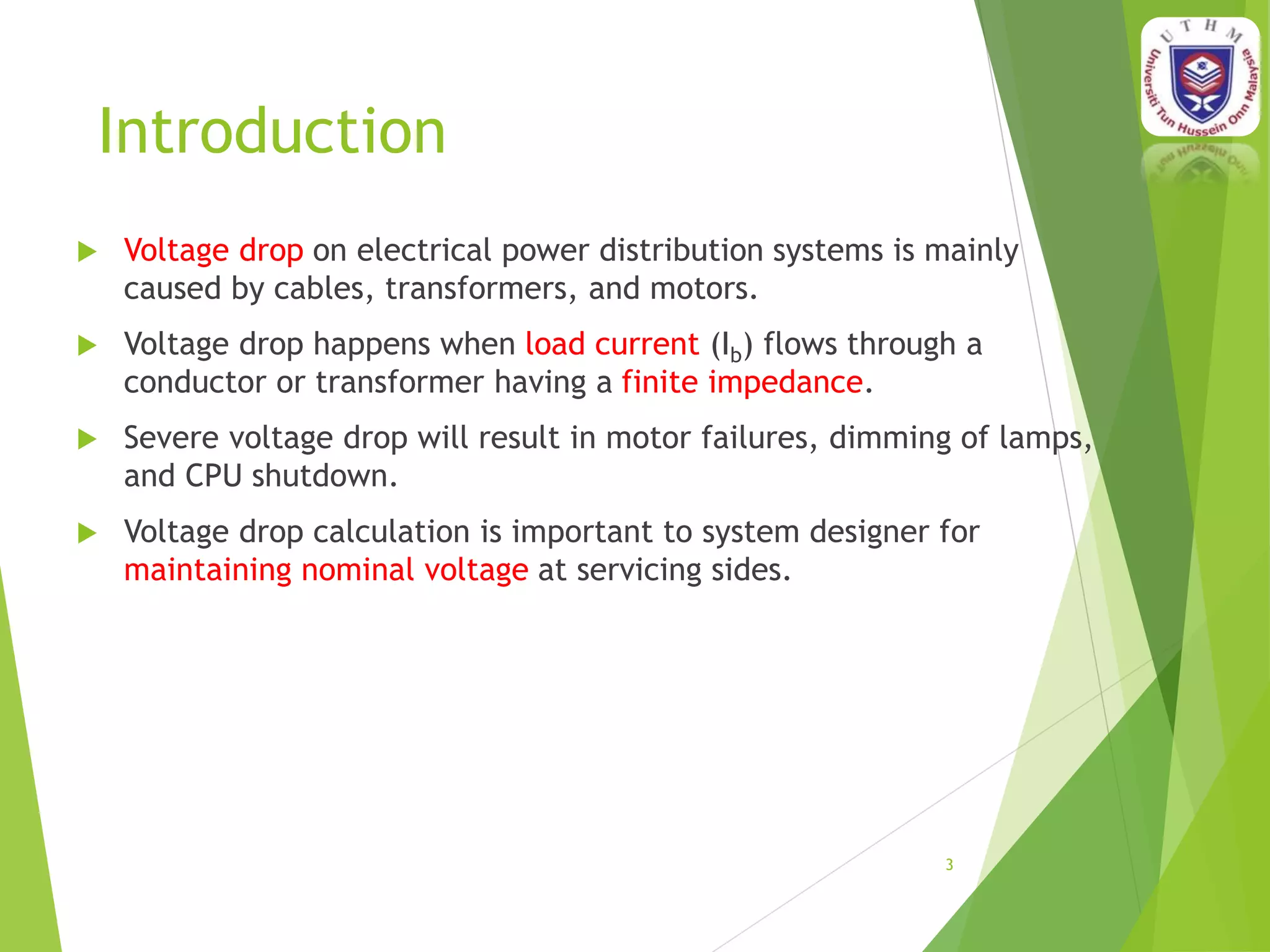 UTHM
Universiti Tun Hussein Onn Malaysia

Introduction

Voltage drop on electrical power distribution systems is mainly caused by cables, transformers, and motors.

Voltage drop happens when load current ($I_b$) flows through a conductor or transformer having a finite impedance.

Severe voltage drop will result in motor failures, dimming of lamps, and CPU shutdown.

Voltage drop calculation is important to system designer for maintaining nominal voltage at servicing sides.

3